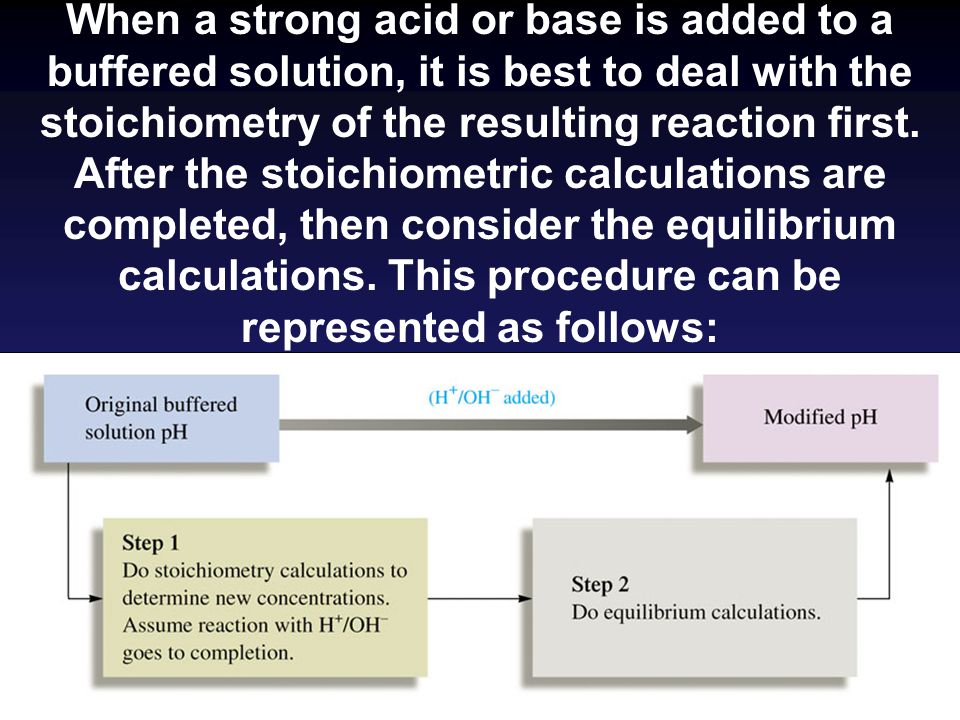 When a strong acid or base is added to a buffered solution, it is best to deal with the stoichiometry of the resulting reaction first. After the stoichiometric calculations are completed, then consider the equilibrium calculations. This procedure can be represented as follows:

Original buffered solution pH

($H^+/OH^-$ added)

Modified pH

Step 1
Do stoichiometry calculations to determine new concentrations. Assume reaction with $H^+/OH^-$ goes to completion.

Step 2
Do equilibrium calculations.